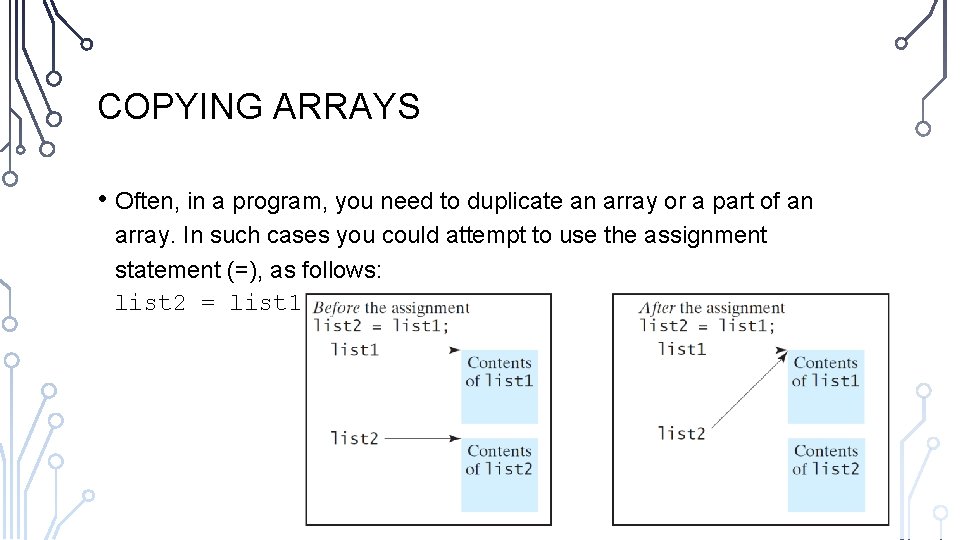 COPYING ARRAYS

• Often, in a program, you need to duplicate an array or a part of an array. In such cases you could attempt to use the assignment statement (=), as follows:

list2 = list1

Before the assignment
list2 = list1;

list1

Contents of list1

list2

Contents of list2

After the assignment
list2 = list1;

list1

Contents of list1

list2

Contents of list2